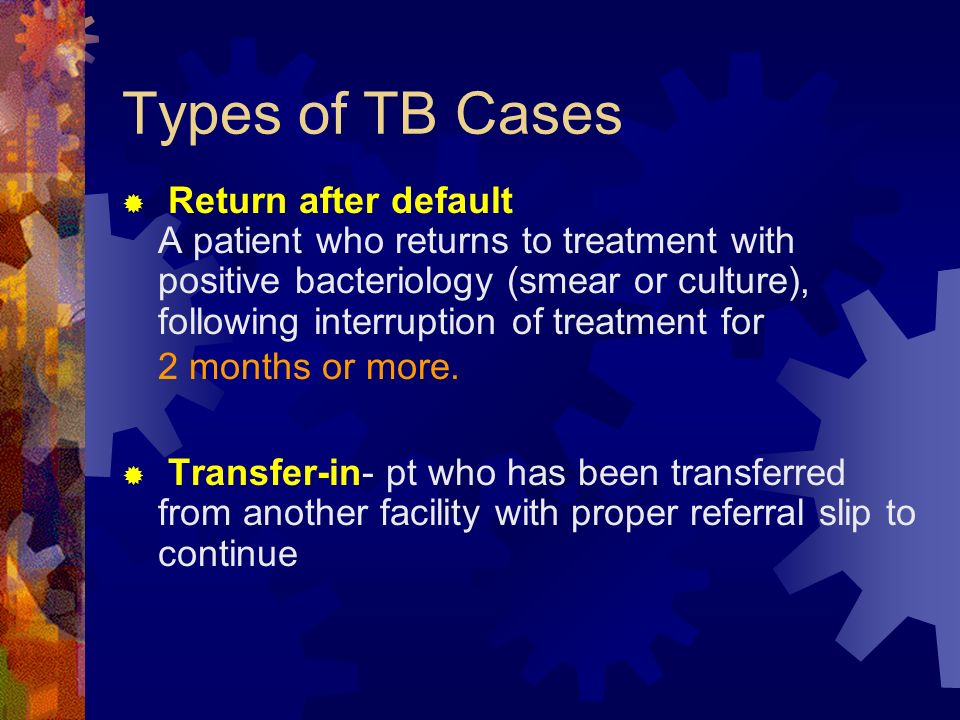 Types of TB Cases

Return after default
A patient who returns to treatment with positive bacteriology (smear or culture), following interruption of treatment for
2 months or more.

Transfer-in- pt who has been transferred from another facility with proper referral slip to continue